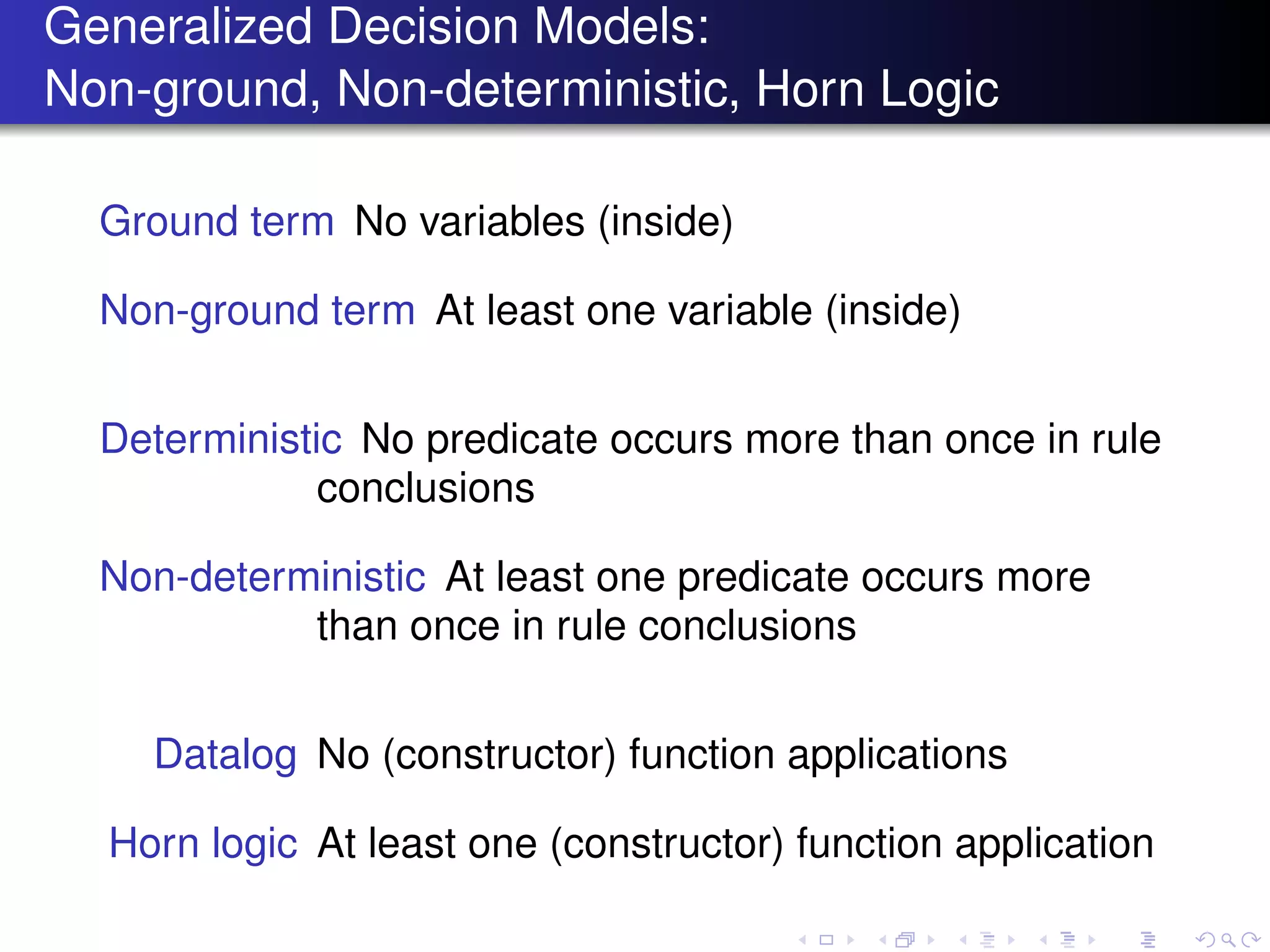 Generalized Decision Models:
Non-ground, Non-deterministic, Horn Logic

Ground term No variables (inside)

Non-ground term At least one variable (inside)

Deterministic No predicate occurs more than once in rule conclusions

Non-deterministic At least one predicate occurs more than once in rule conclusions

Datalog No (constructor) function applications

Horn logic At least one (constructor) function application